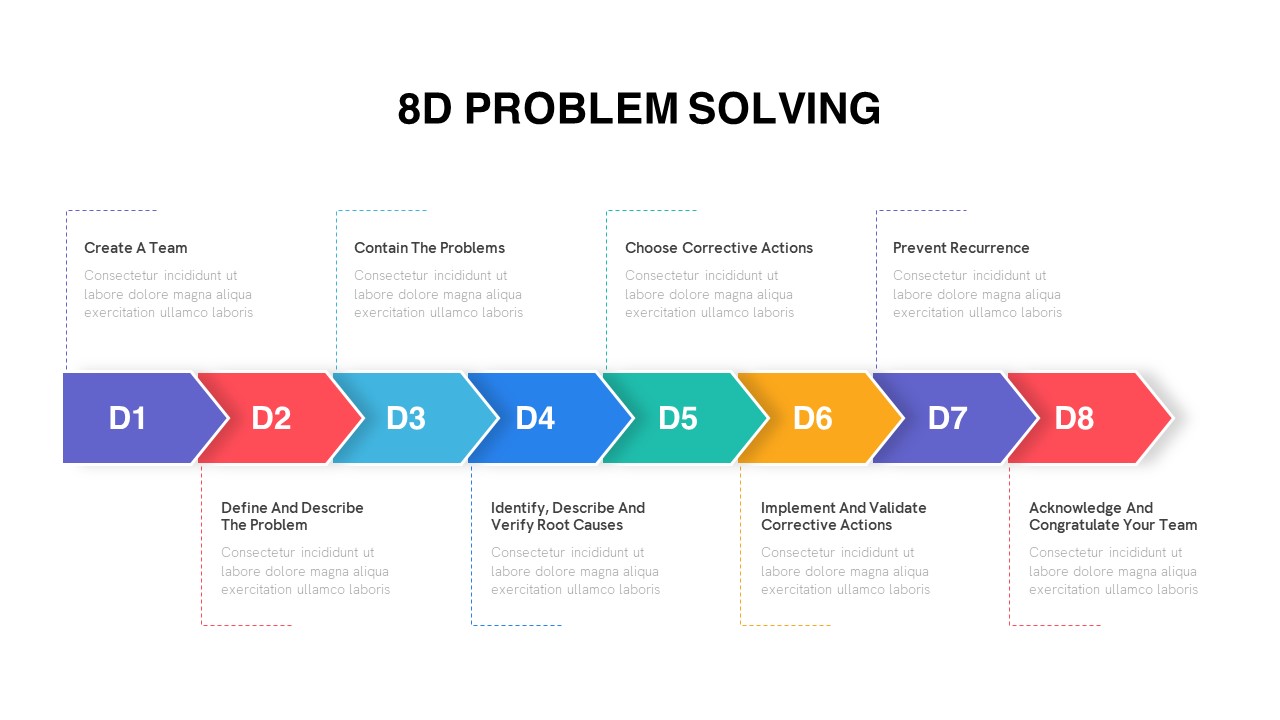 8D PROBLEM SOLVING

Create A Team

Consectetur incididunt ut labore dolore magna aliqua exercitation ullamco laboris

Contain The Problems

Consectetur incididunt ut labore dolore magna aliqua exercitation ullamco laboris

Choose Corrective Actions

Consectetur incididunt ut labore dolore magna aliqua exercitation ullamco laboris

Prevent Recurrence

Consectetur incididunt ut labore dolore magna aliqua exercitation ullamco laboris

D1 D2 D3 D4 D5 D6 D7 D8

Define And Describe The Problem

Consectetur incididunt ut labore dolore magna aliqua exercitation ullamco laboris

Identify, Describe And Verify Root Causes

Consectetur incididunt ut labore dolore magna aliqua exercitation ullamco laboris

Implement And Validate Corrective Actions

Consectetur incididunt ut labore dolore magna aliqua exercitation ullamco laboris

Acknowledge And Congratulate Your Team

Consectetur incididunt ut labore dolore magna aliqua exercitation ullamco laboris